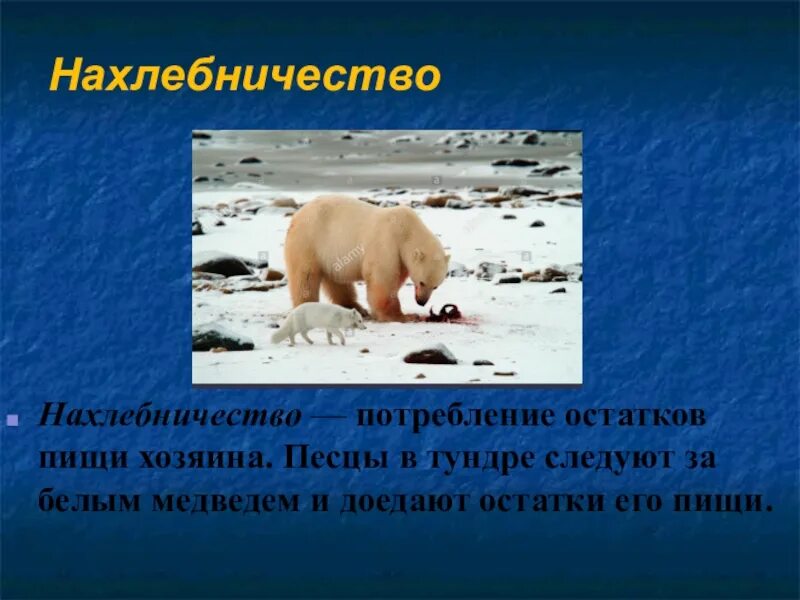 Нахлебничество

alamy

Нахлебничество — потребление остатков пищи хозяина. Песцы в тундре следуют за белым медведем и доедают остатки его пищи.